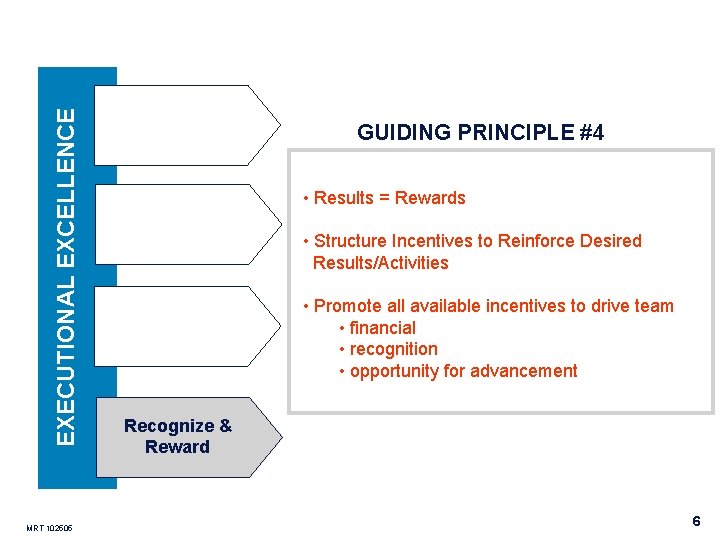 EXECUTIONAL EXCELLENCE

Recognize & Reward

GUIDING PRINCIPLE #4

• Results = Rewards

• Structure Incentives to Reinforce Desired Results/Activities

• Promote all available incentives to drive team
• financial
• recognition
• opportunity for advancement

MRT 102605

6